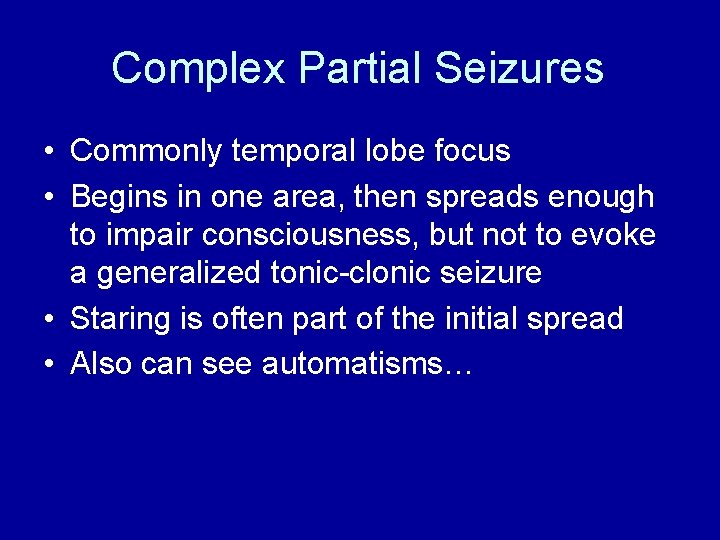 Complex Partial Seizures

• Commonly temporal lobe focus
• Begins in one area, then spreads enough to impair consciousness, but not to evoke a generalized tonic-clonic seizure
• Staring is often part of the initial spread
• Also can see automatisms…